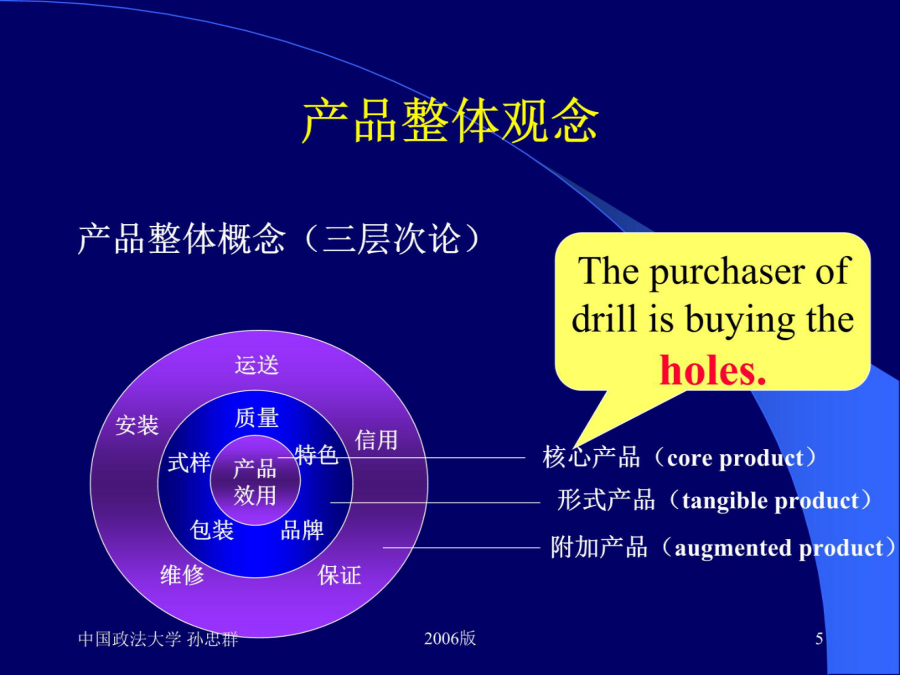 产品整体观念

产品整体概念（三层次论）

The purchaser of drill is buying the holes.

运送
安装
信用
质量
式样
特色
产品效用
包装
品牌
维修
保证

核心产品（core product）
形式产品（tangible product）
附加产品（augmented product）

中国政法大学 孙忠群
2006版
5